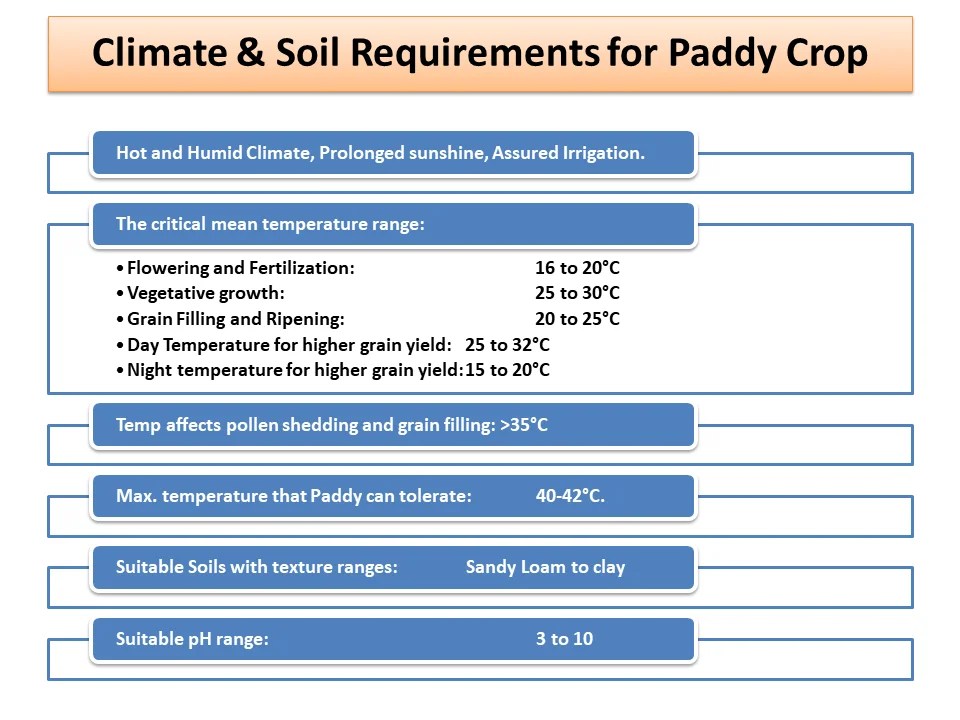 Climate & Soil Requirements for Paddy Crop

Hot and Humid Climate, Prolonged sunshine, Assured Irrigation.

The critical mean temperature range:

• Flowering and Fertilization: 16 to 20°C
• Vegetative growth: 25 to 30°C
• Grain Filling and Ripening: 20 to 25°C
• Day Temperature for higher grain yield: 25 to 32°C
• Night temperature for higher grain yield: 15 to 20°C

Temp affects pollen shedding and grain filling: >35°C

Max. temperature that Paddy can tolerate: 40-42°C.

Suitable Soils with texture ranges: Sandy Loam to clay

Suitable pH range: 3 to 10